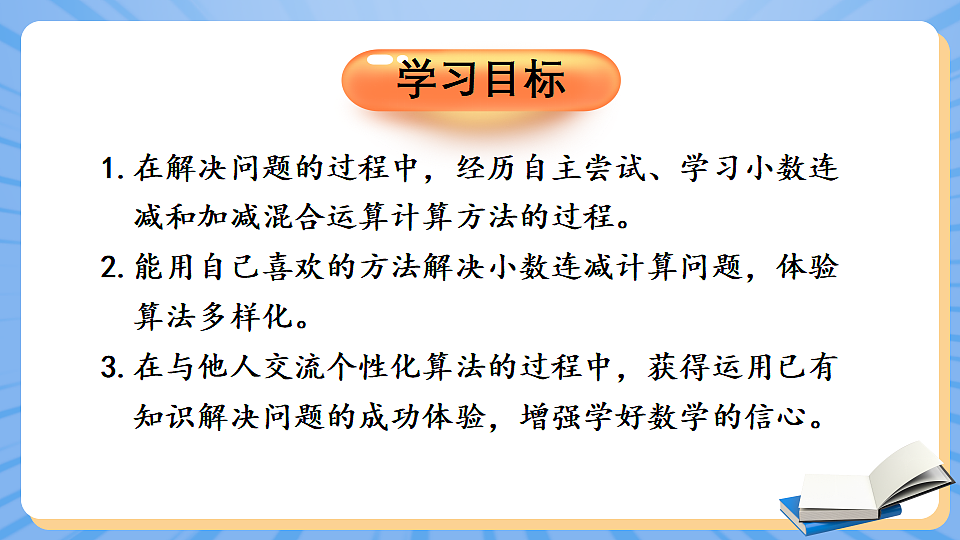 学习目标

1. 在解决问题的过程中，经历自主尝试、学习小数连减和加减混合运算计算方法的过程。

2. 能用自己喜欢的方法解决小数连减计算问题，体验算法多样化。

3. 在与他人交流个性化算法的过程中，获得运用已有知识解决问题的成功体验，增强学好数学的信心。